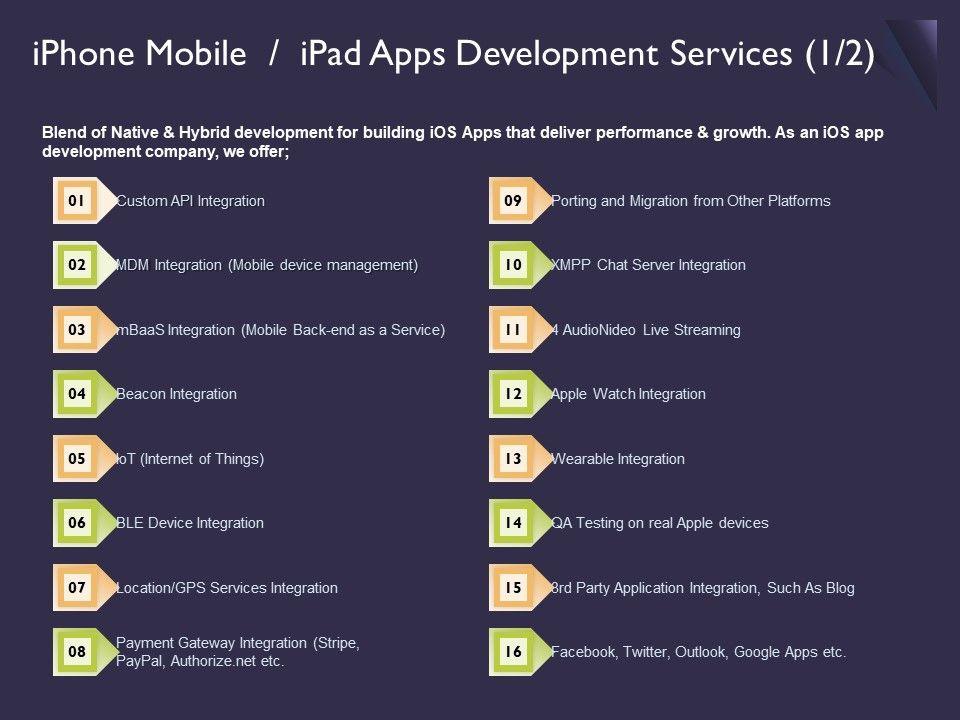 iPhone Mobile / iPad Apps Development Services (1/2)

Blend of Native & Hybrid development for building iOS Apps that deliver performance & growth. As an iOS app development company, we offer;

01 Custom API Integration

02 MDM Integration (Mobile device management)

03 mBaaS Integration (Mobile Back-end as a Service)

04 Beacon Integration

05 IoT (Internet of Things)

06 BLE Device Integration

07 Location/GPS Services Integration

08 Payment Gateway Integration (Stripe, PayPal, Authorize.net etc.

09 Porting and Migration from Other Platforms

10 XMPP Chat Server Integration

11 4 AudioNideo Live Streaming

12 Apple Watch Integration

13 Wearable Integration

14 QA Testing on real Apple devices

15 3rd Party Application Integration, Such As Blog

16 Facebook, Twitter, Outlook, Google Apps etc.